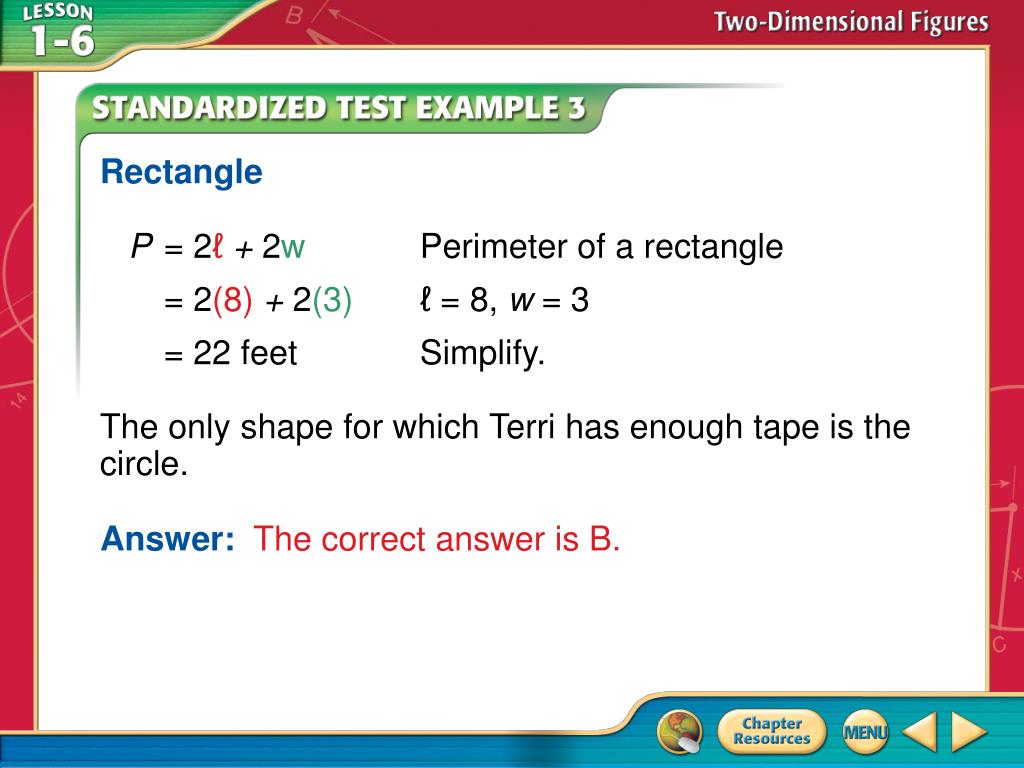 LESSON 1-6

Two-Dimensional Figures

STANDARDIZED TEST EXAMPLE 3

Rectangle

$P = 2\ell + 2w$ Perimeter of a rectangle

$= 2(8) + 2(3)$ $\ell = 8$, $w = 3$

$= 22$ feet Simplify.

The only shape for which Terri has enough tape is the circle.

Answer: The correct answer is B.

Chapter Resources

MENU